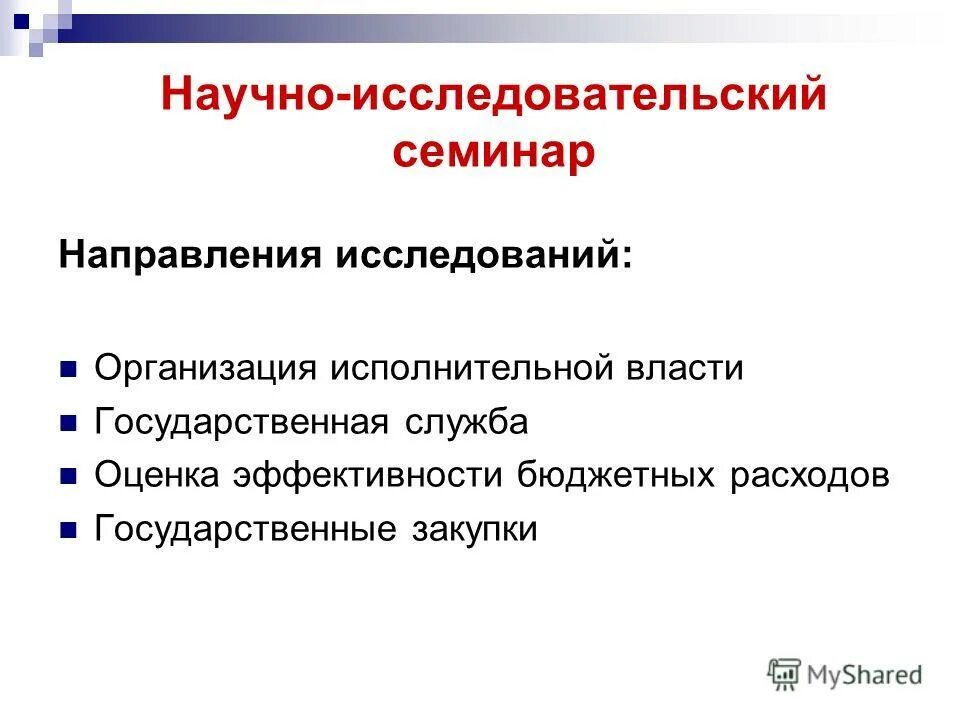 Научно-исследовательский семинар

Направления исследований:

Организация исполнительной власти
Государственная служба
Оценка эффективности бюджетных расходов
Государственные закупки

MyShared